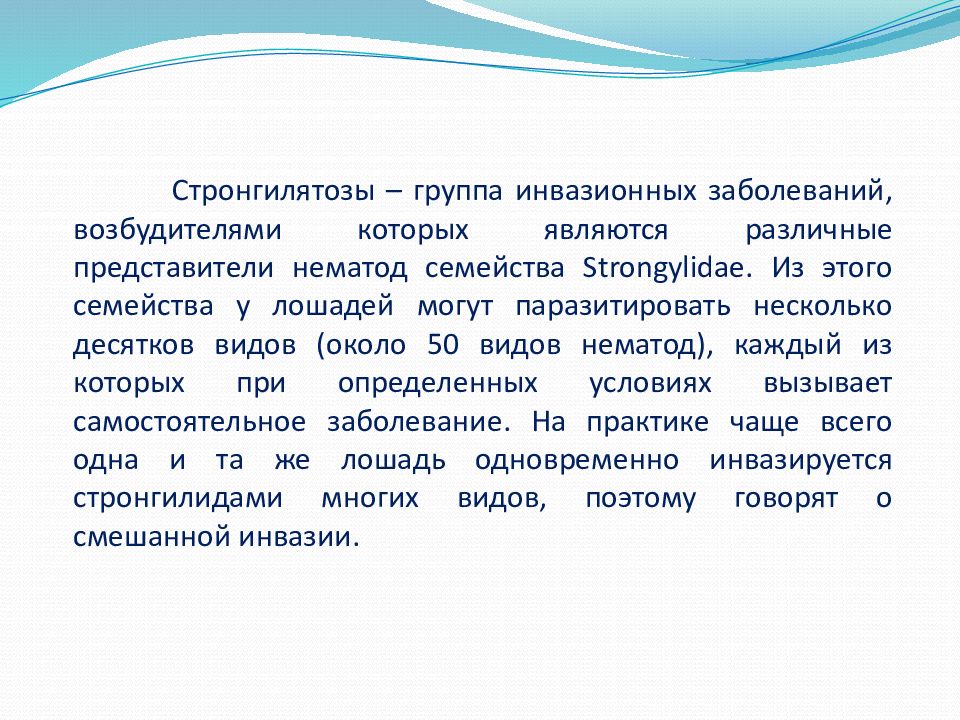 Стронгилятозы – группа инвазионных заболеваний, возбудителями которых являются различные представители нематод семейства Strongylidae. Из этого семейства у лошадей могут паразитировать несколько десятков видов (около 50 видов нематод), каждый из которых при определенных условиях вызывает самостоятельное заболевание. На практике чаще всего одна и та же лошадь одновременно инвазируется стронгилидами многих видов, поэтому говорят о смешанной инвазии.